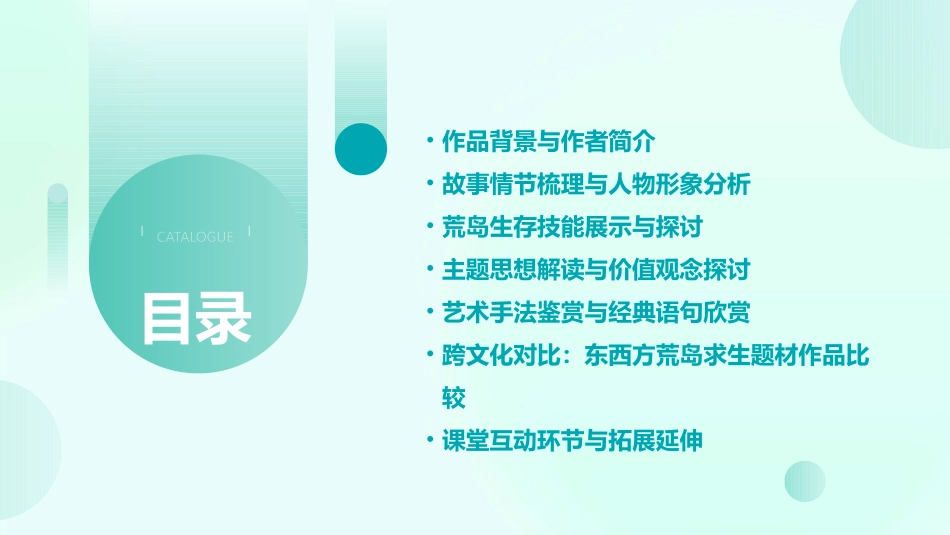 CATALOGUE

目录

• 作品背景与作者简介
• 故事情节梳理与人物形象分析
• 荒岛生存技能展示与探讨
• 主题思想解读与价值观念探讨
• 艺术手法鉴赏与经典语句欣赏
• 跨文化对比：东西方荒岛求生题材作品比较
• 课堂互动环节与拓展延伸